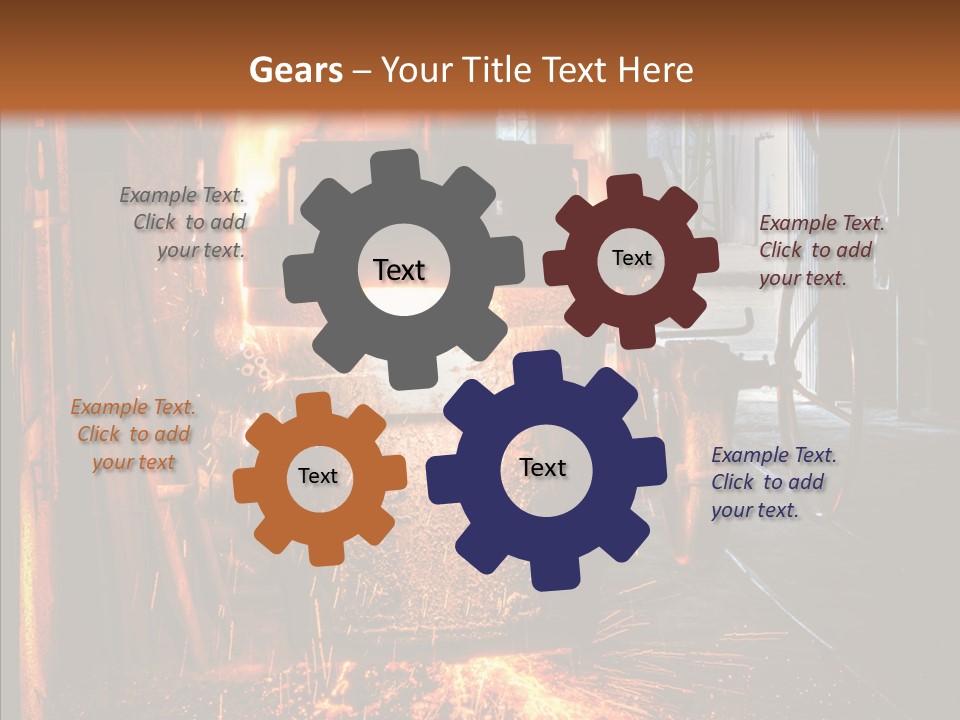 Gears – Your Title Text Here

Example Text. Click to add your text.

Text

Text

Example Text. Click to add your text.

Example Text. Click to add your text

Text

Text

Example Text. Click to add your text.